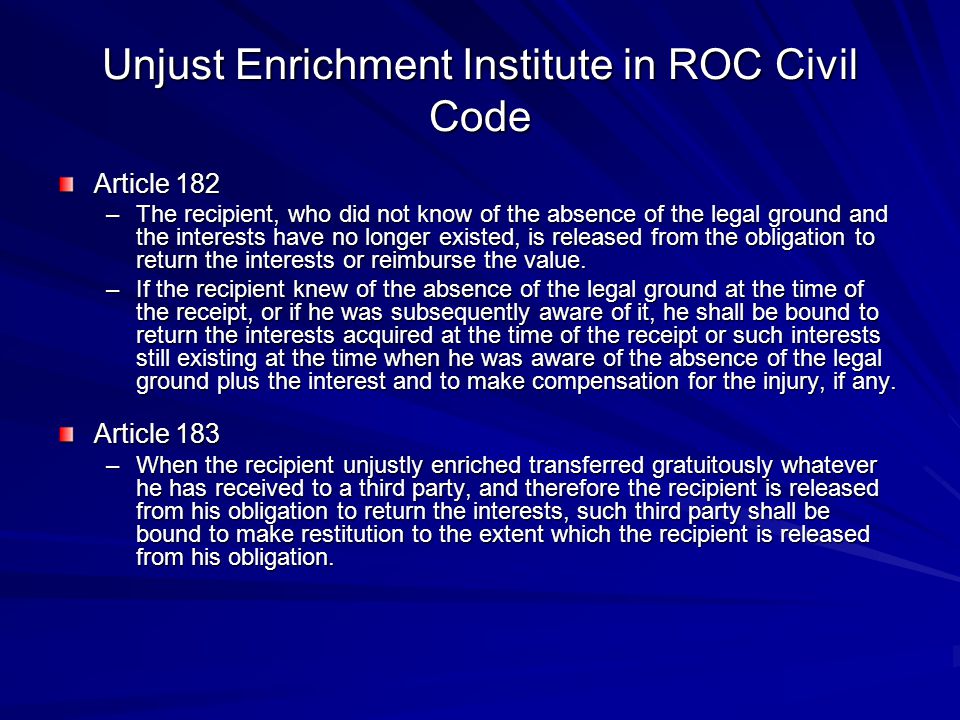 Unjust Enrichment Institute in ROC Civil Code

Article 182

– The recipient, who did not know of the absence of the legal ground and the interests have no longer existed, is released from the obligation to return the interests or reimburse the value.

– If the recipient knew of the absence of the legal ground at the time of the receipt, or if he was subsequently aware of it, he shall be bound to return the interests acquired at the time of the receipt or such interests still existing at the time when he was aware of the absence of the legal ground plus the interest and to make compensation for the injury, if any.

Article 183

– When the recipient unjustly enriched transferred gratuitously whatever he has received to a third party, and therefore the recipient is released from his obligation to return the interests, such third party shall be bound to make restitution to the extent which the recipient is released from his obligation.